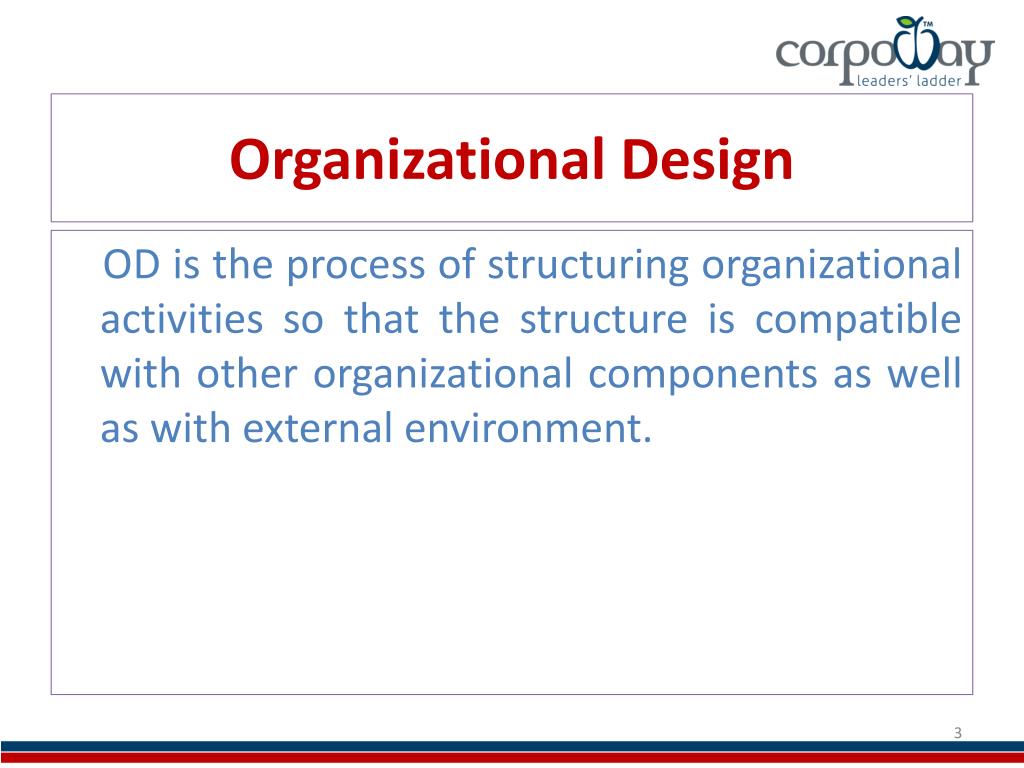 corpoway™
leaders' ladder

Organizational Design

OD is the process of structuring organizational activities so that the structure is compatible with other organizational components as well as with external environment.

3